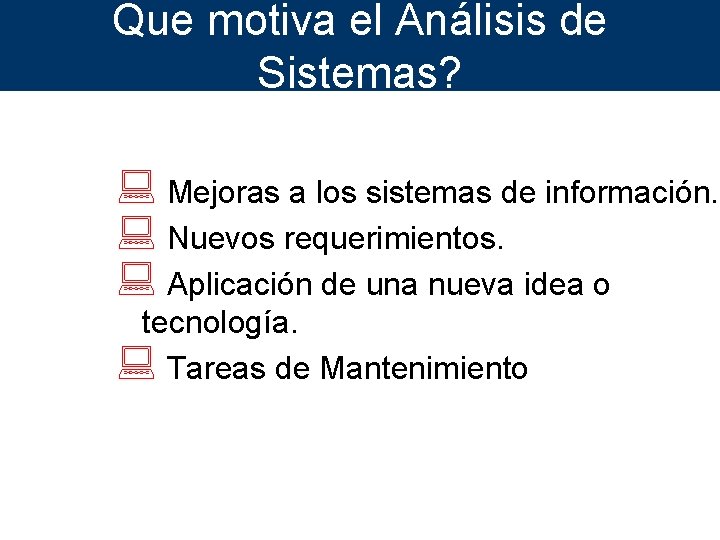 Que motiva el Análisis de Sistemas?

Mejoras a los sistemas de información.
Nuevos requerimientos.
Aplicación de una nueva idea o tecnología.
Tareas de Mantenimiento